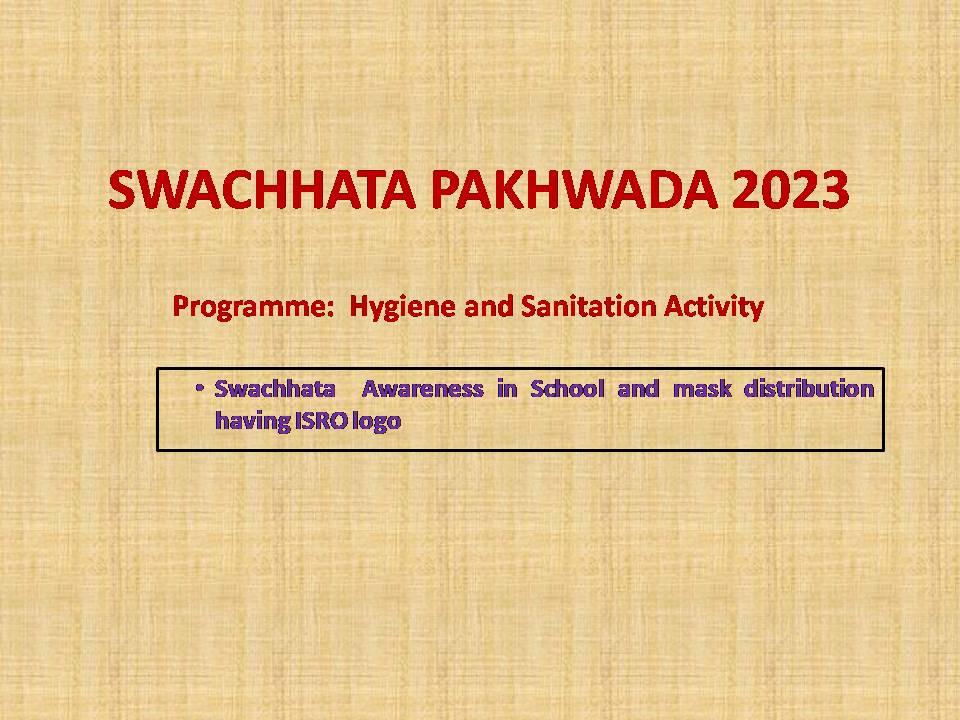 SWACHHATA PAKHWADA 2023

Programme: Hygiene and Sanitation Activity

• Swachhata Awareness in School and mask distribution having ISRO logo